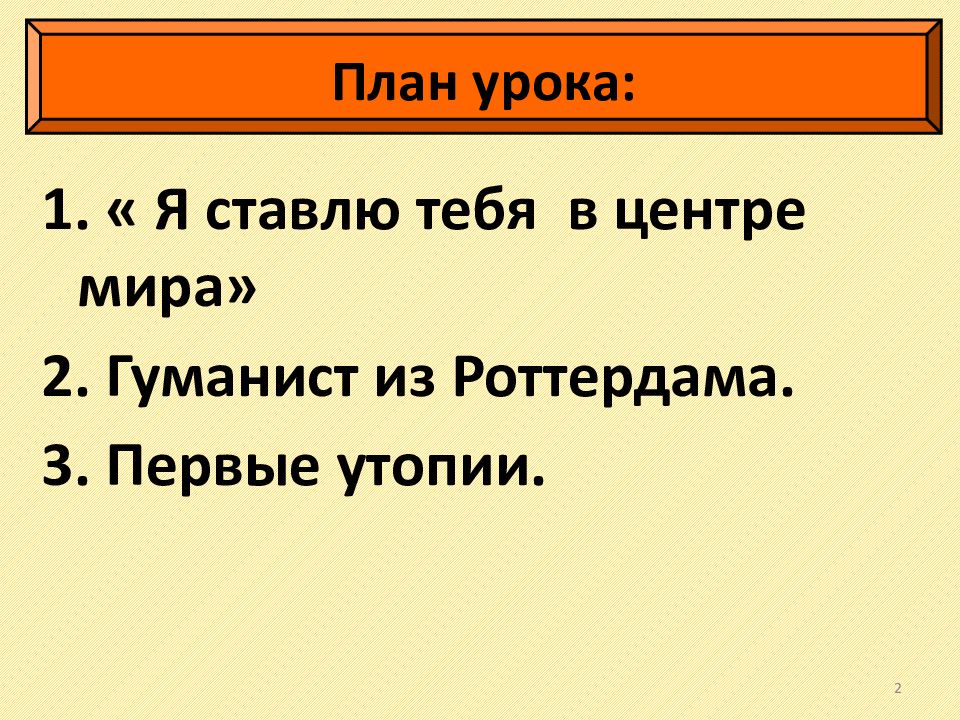 План урока:

1. « Я ставлю тебя  в центре мира»

2. Гуманист из Роттердама.

3. Первые утопии.

2